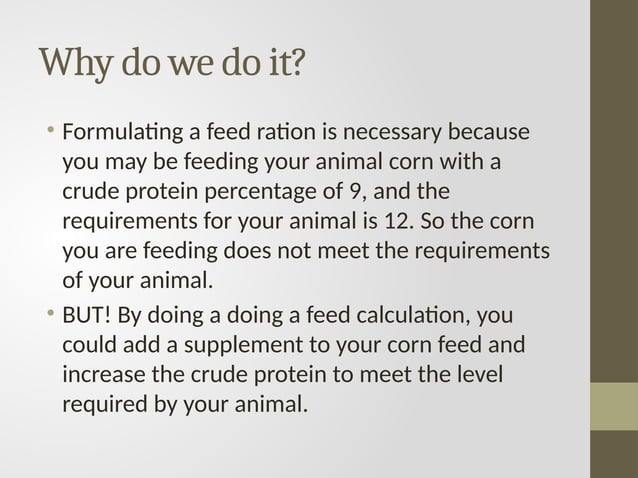 Why do we do it?

• Formulating a feed ration is necessary because you may be feeding your animal corn with a crude protein percentage of 9, and the requirements for your animal is 12. So the corn you are feeding does not meet the requirements of your animal.

• BUT! By doing a doing a feed calculation, you could add a supplement to your corn feed and increase the crude protein to meet the level required by your animal.